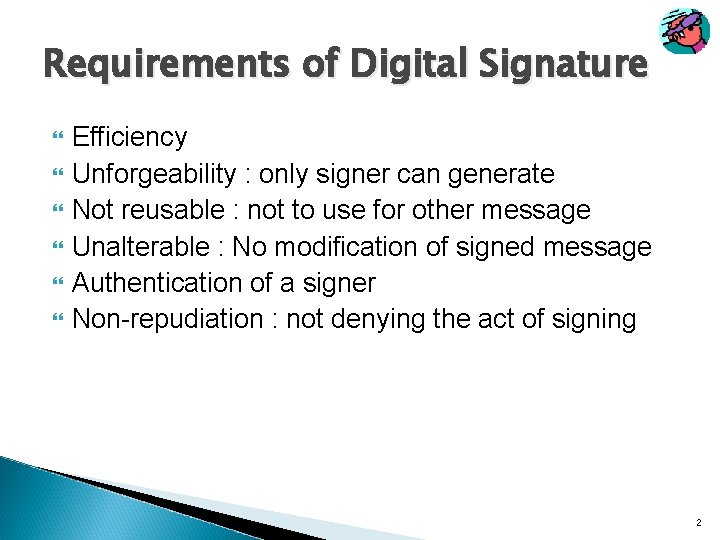 Requirements of Digital Signature

Efficiency
Unforgeability : only signer can generate
Not reusable : not to use for other message
Unalterable : No modification of signed message
Authentication of a signer
Non-repudiation : not denying the act of signing

2